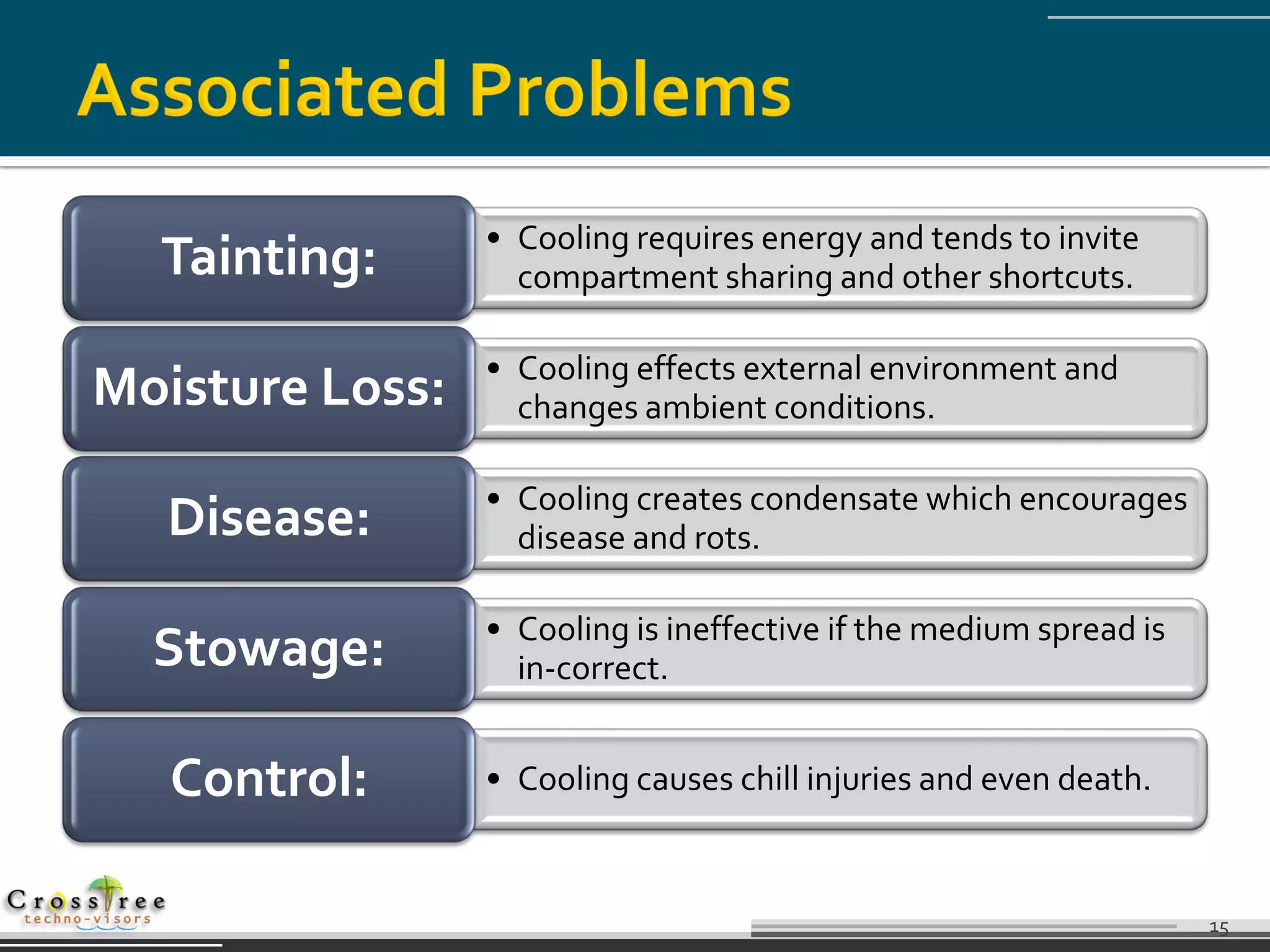 Associated Problems

Tainting:

• Cooling requires energy and tends to invite compartment sharing and other shortcuts.

Moisture Loss:

• Cooling effects external environment and changes ambient conditions.

Disease:

• Cooling creates condensate which encourages disease and rots.

Stowage:

• Cooling is ineffective if the medium spread is in-correct.

Control:

• Cooling causes chill injuries and even death.

CrossTree
techno-visors

15